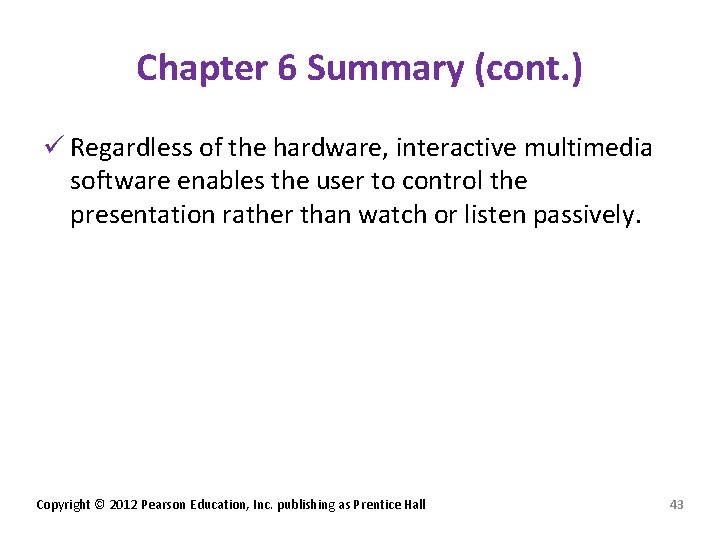 Chapter 6 Summary (cont.)

✓ Regardless of the hardware, interactive multimedia software enables the user to control the presentation rather than watch or listen passively.

Copyright © 2012 Pearson Education, Inc. publishing as Prentice Hall

43